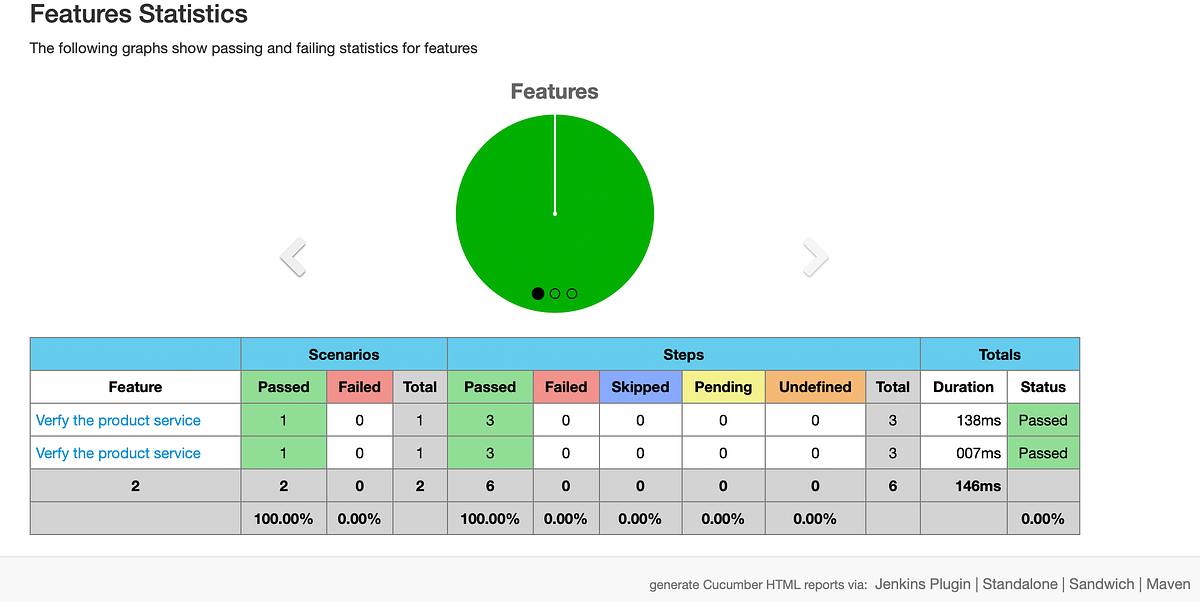 Features Statistics

The following graphs show passing and failing statistics for features

Features

| | Scenarios | | | Steps | | | | | | Totals | |
|---|---|---|---|---|---|---|---|---|---|---|---|
| Feature | Passed | Failed | Total | Passed | Failed | Skipped | Pending | Undefined | Total | Duration | Status |
| Verfy the product service | 1 | 0 | 1 | 3 | 0 | 0 | 0 | 0 | 3 | 138ms | Passed |
| Verfy the product service | 1 | 0 | 1 | 3 | 0 | 0 | 0 | 0 | 3 | 007ms | Passed |
| 2 | 2 | 0 | 2 | 6 | 0 | 0 | 0 | 0 | 6 | 146ms | |
| | 100.00% | 0.00% | | 100.00% | 0.00% | 0.00% | 0.00% | 0.00% | | | 0.00% |

generate Cucumber HTML reports via: Jenkins Plugin | Standalone | Sandwich | Maven